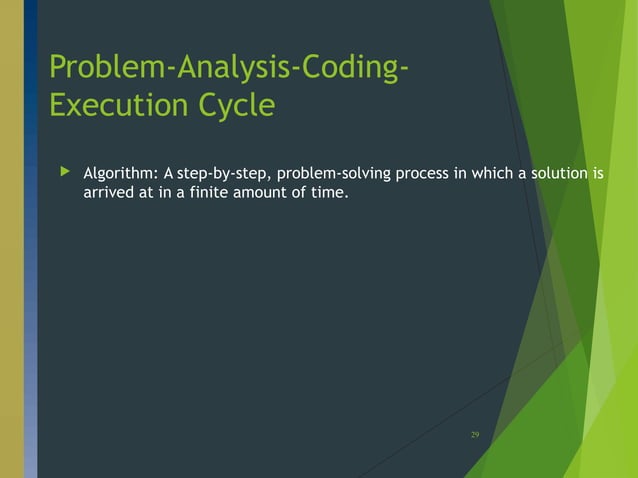 Problem-Analysis-Coding-Execution Cycle

Algorithm: A step-by-step, problem-solving process in which a solution is arrived at in a finite amount of time.

29